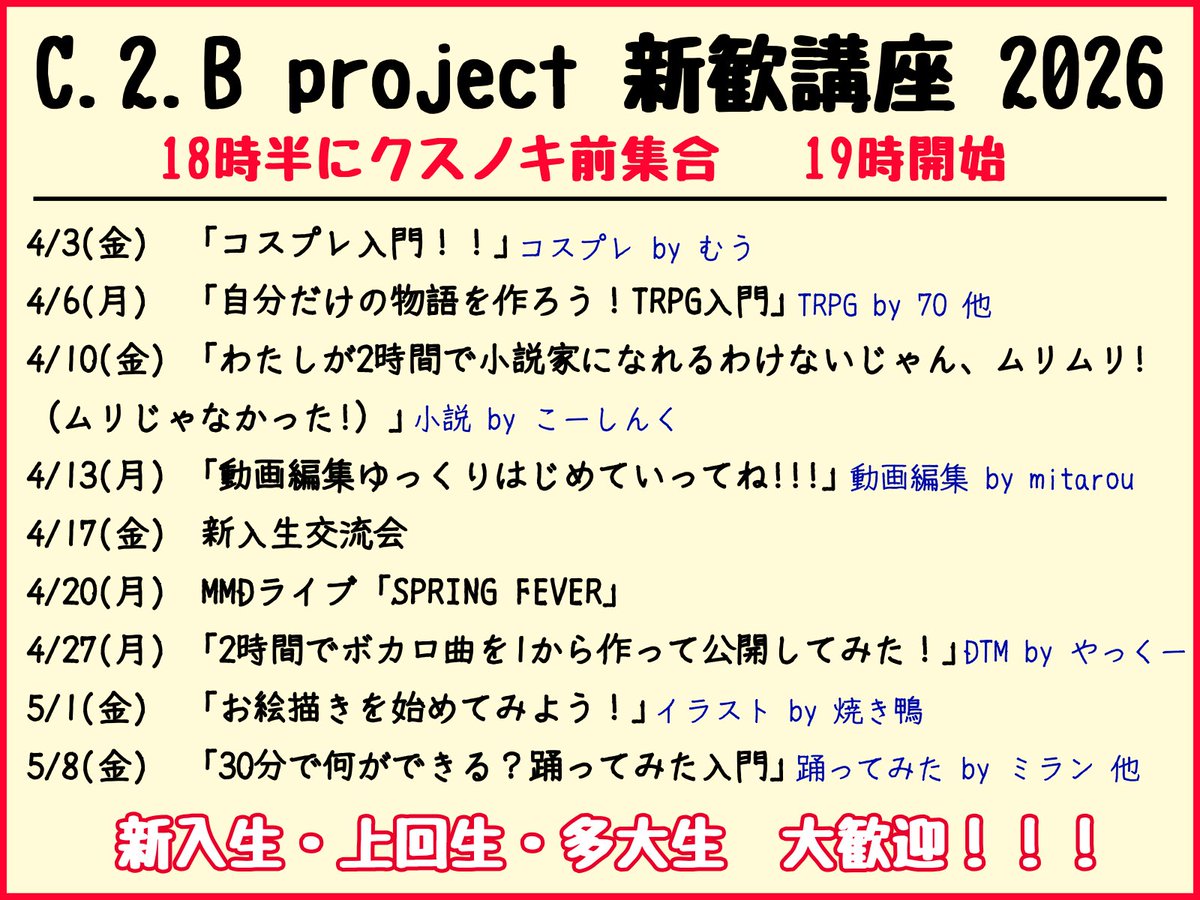 C.2.B project 新歓講座 2026

18時半にクスノキ前集合　19時開始

4/3(金)　「コスプレ入門！！」コスプレ by むう

4/6(月)　「自分だけの物語を作ろう！TRPG入門」TRPG by 70 他

4/10(金)　「わたしが2時間で小説家になれるわけないじゃん、ムリムリ!（ムリじゃなかった!）」小説 by こーしんく

4/13(月)　「動画編集ゆっくりはじめていってね!!!」動画編集 by mitarou

4/17(金)　新入生交流会

4/20(月)　MMDライブ「SPRING FEVER」

4/27(月)　「2時間でボカロ曲を1から作って公開してみた！」DTM by やっくー

5/1(金)　「お絵描きを始めてみよう！」イラスト by 焼き鴨

5/8(金)　「30分で何ができる？踊ってみた入門」踊ってみた by ミラン 他

新入生・上回生・多大生　大歓迎！！！